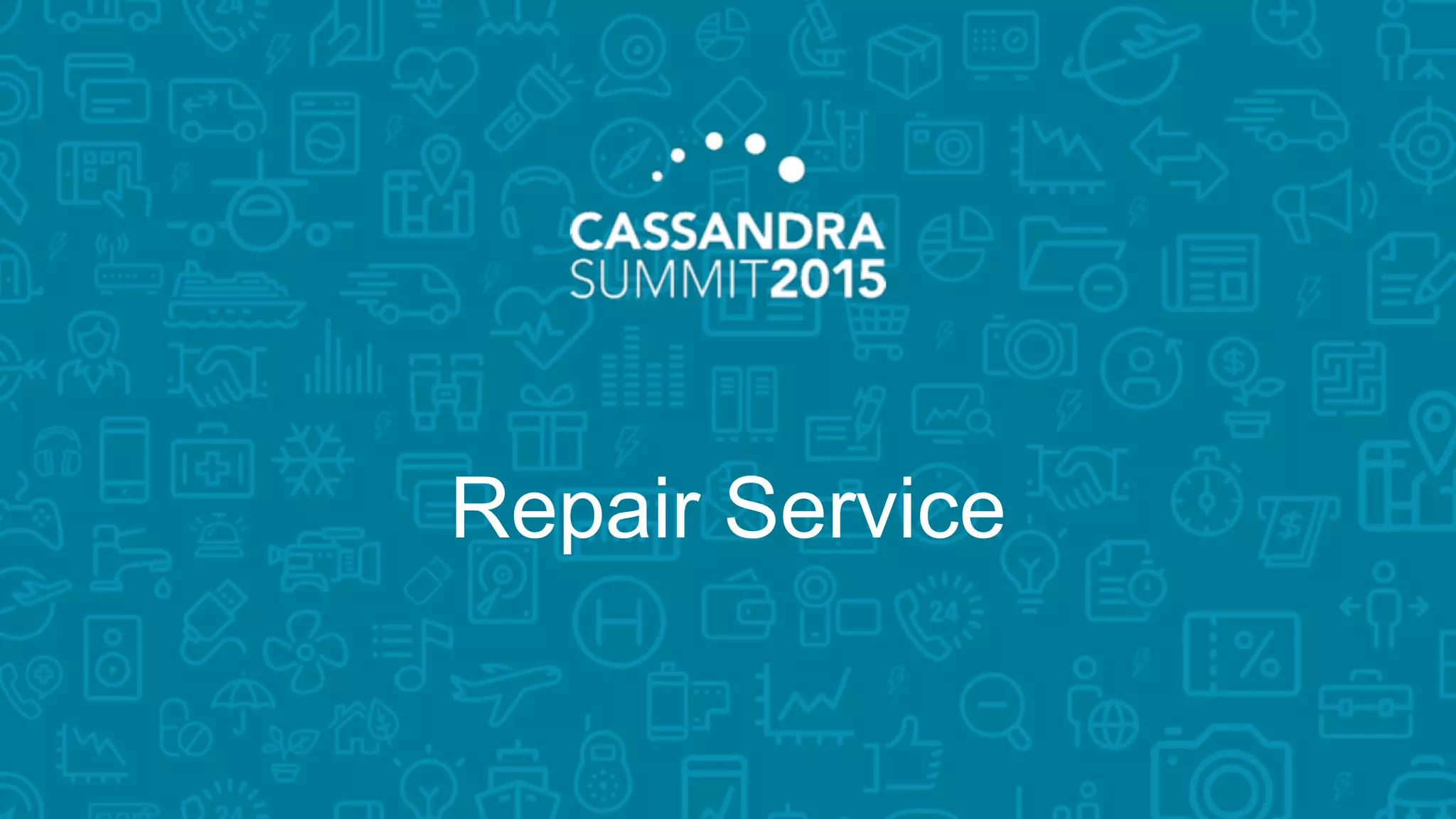 CASSANDRA
SUMMIT2015

Repair Service